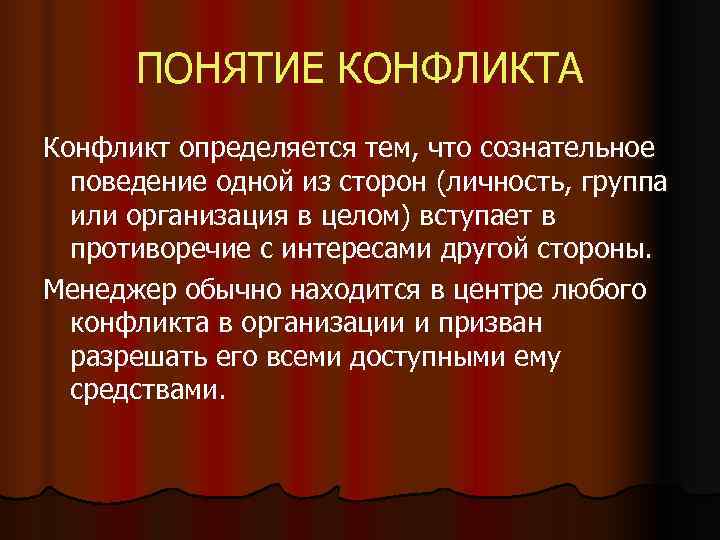 ПОНЯТИЕ КОНФЛИКТА

Конфликт определяется тем, что сознательное поведение одной из сторон (личность, группа или организация в целом) вступает в противоречие с интересами другой стороны.

Менеджер обычно находится в центре любого конфликта в организации и призван разрешать его всеми доступными ему средствами.